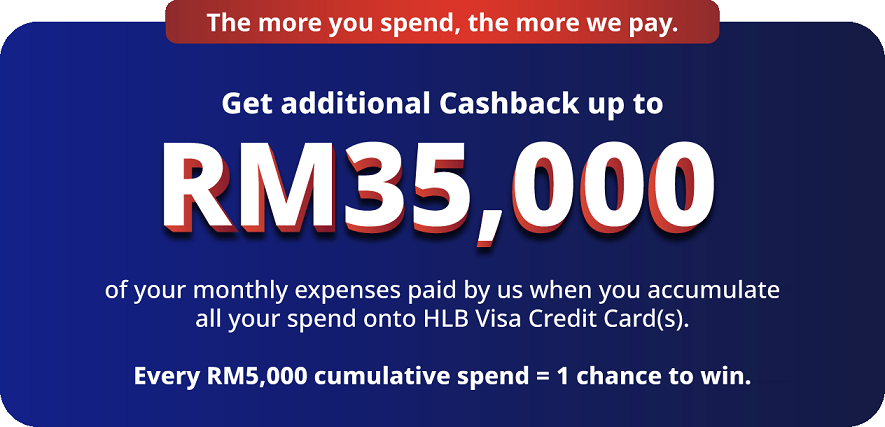 The more you spend, the more we pay.

Get additional Cashback up to

RM35,000

of your monthly expenses paid by us when you accumulate all your spend onto HLB Visa Credit Card(s).

Every RM5,000 cumulative spend = 1 chance to win.